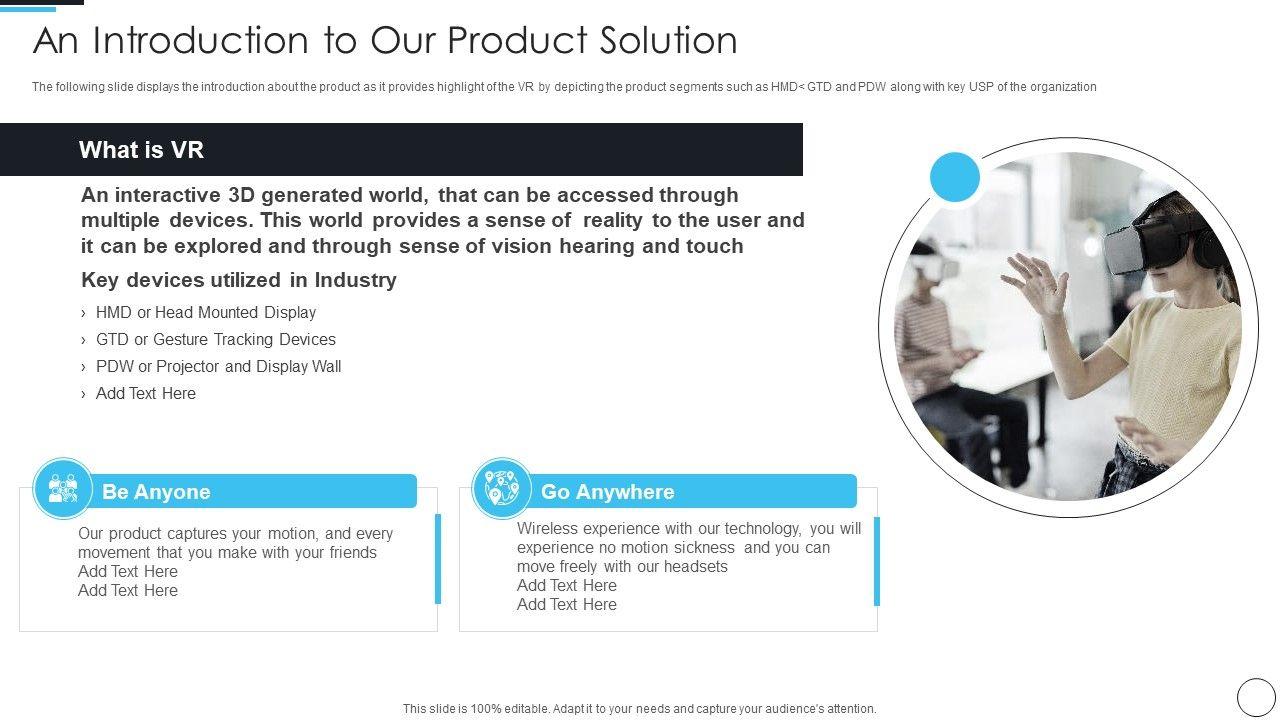 An Introduction to Our Product Solution

The following slide displays the introduction about the product as it provides highlight of the VR by depicting the product segments such as HMD< GTD and PDW along with key USP of the organization

What is VR

An interactive 3D generated world, that can be accessed through multiple devices. This world provides a sense of reality to the user and it can be explored and through sense of vision hearing and touch

Key devices utilized in Industry

› HMD or Head Mounted Display
› GTD or Gesture Tracking Devices
› PDW or Projector and Display Wall
› Add Text Here

Be Anyone

Our product captures your motion, and every movement that you make with your friends
Add Text Here
Add Text Here

Go Anywhere

Wireless experience with our technology, you will experience no motion sickness and you can move freely with our headsets
Add Text Here
Add Text Here

This slide is 100% editable. Adapt it to your needs and capture your audience's attention.